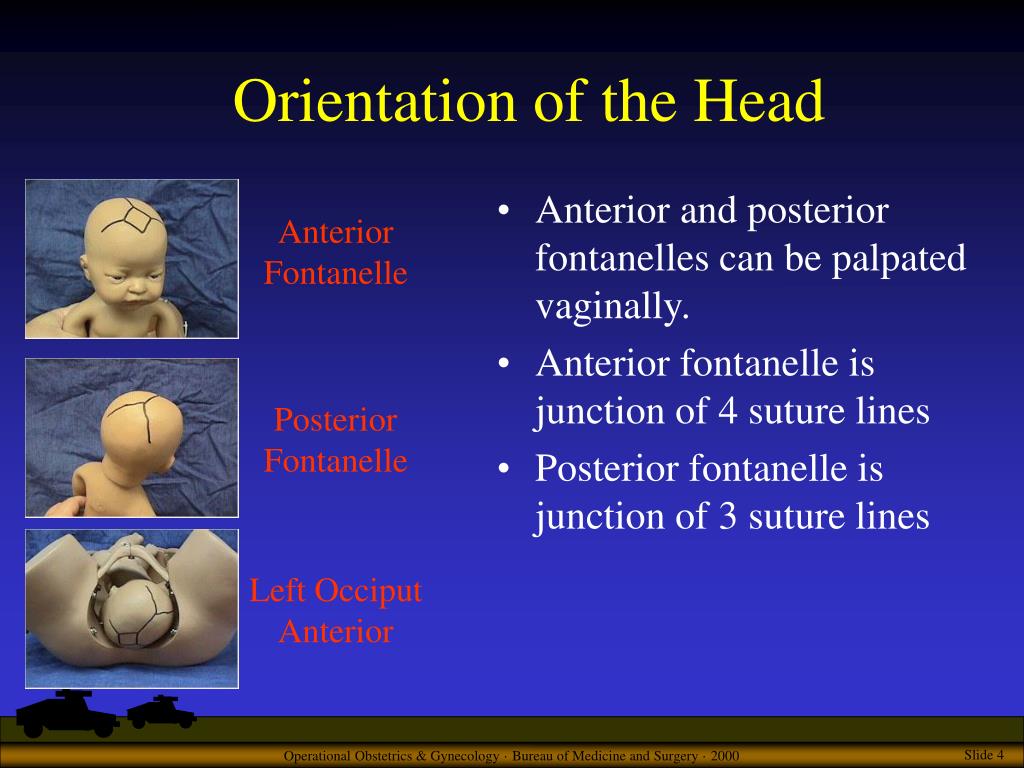 Orientation of the Head

Anterior Fontanelle

Posterior Fontanelle

Left Occiput Anterior

• Anterior and posterior fontanelles can be palpated vaginally.
• Anterior fontanelle is junction of 4 suture lines
• Posterior fontanelle is junction of 3 suture lines

Operational Obstetrics & Gynecology · Bureau of Medicine and Surgery · 2000

Slide 4